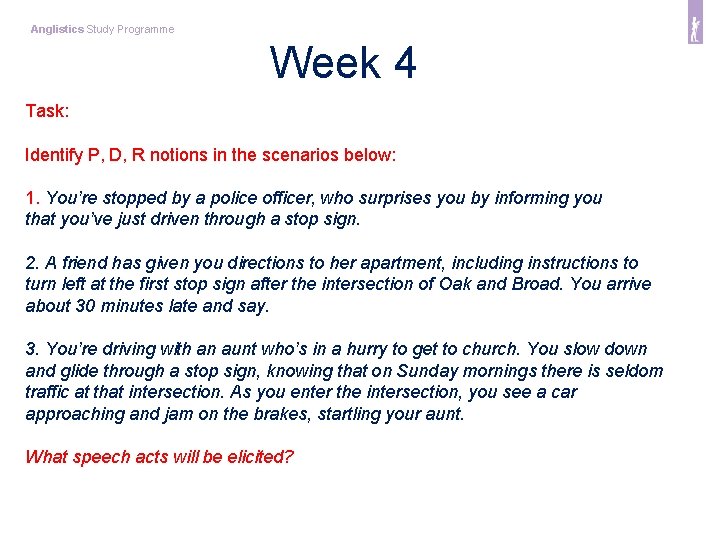 Anglistics Study Programme

Week 4

Task:

Identify P, D, R notions in the scenarios below:

1. You're stopped by a police officer, who surprises you by informing you that you've just driven through a stop sign.

2. A friend has given you directions to her apartment, including instructions to turn left at the first stop sign after the intersection of Oak and Broad. You arrive about 30 minutes late and say.

3. You're driving with an aunt who's in a hurry to get to church. You slow down and glide through a stop sign, knowing that on Sunday mornings there is seldom traffic at that intersection. As you enter the intersection, you see a car approaching and jam on the brakes, startling your aunt.

What speech acts will be elicited?